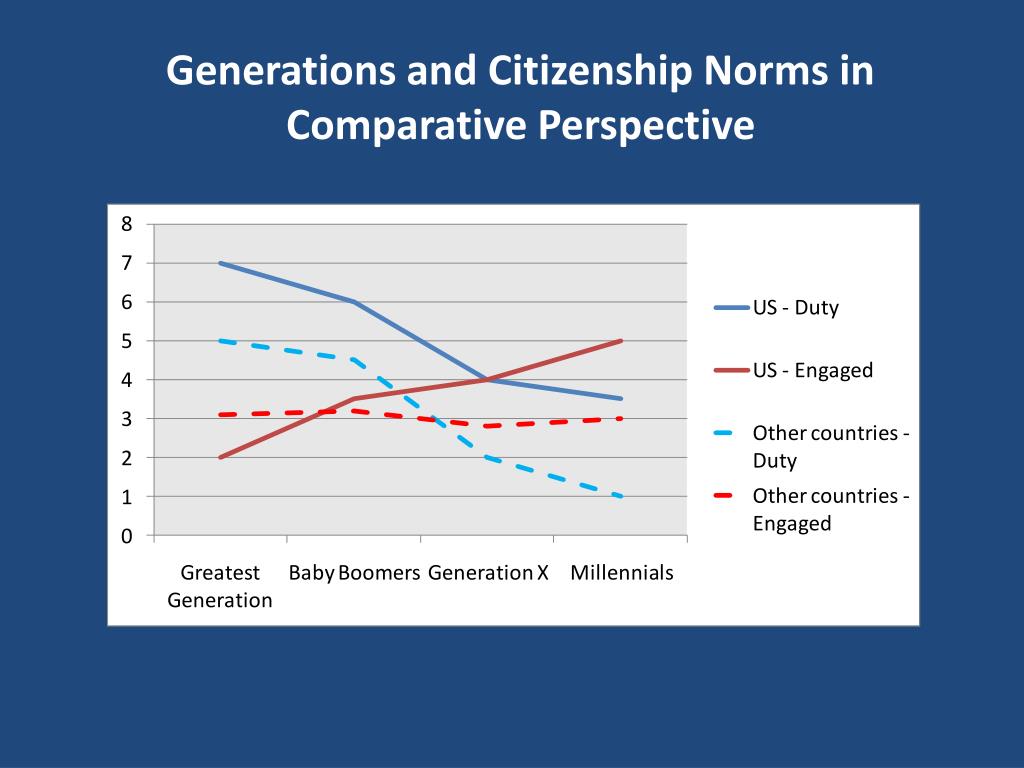 Generations and Citizenship Norms in Comparative Perspective

8
7
6
5
4
3
2
1
0

Greatest Generation
Baby Boomers
Generation X
Millennials

US - Duty
US - Engaged
Other countries - Duty
Other countries - Engaged